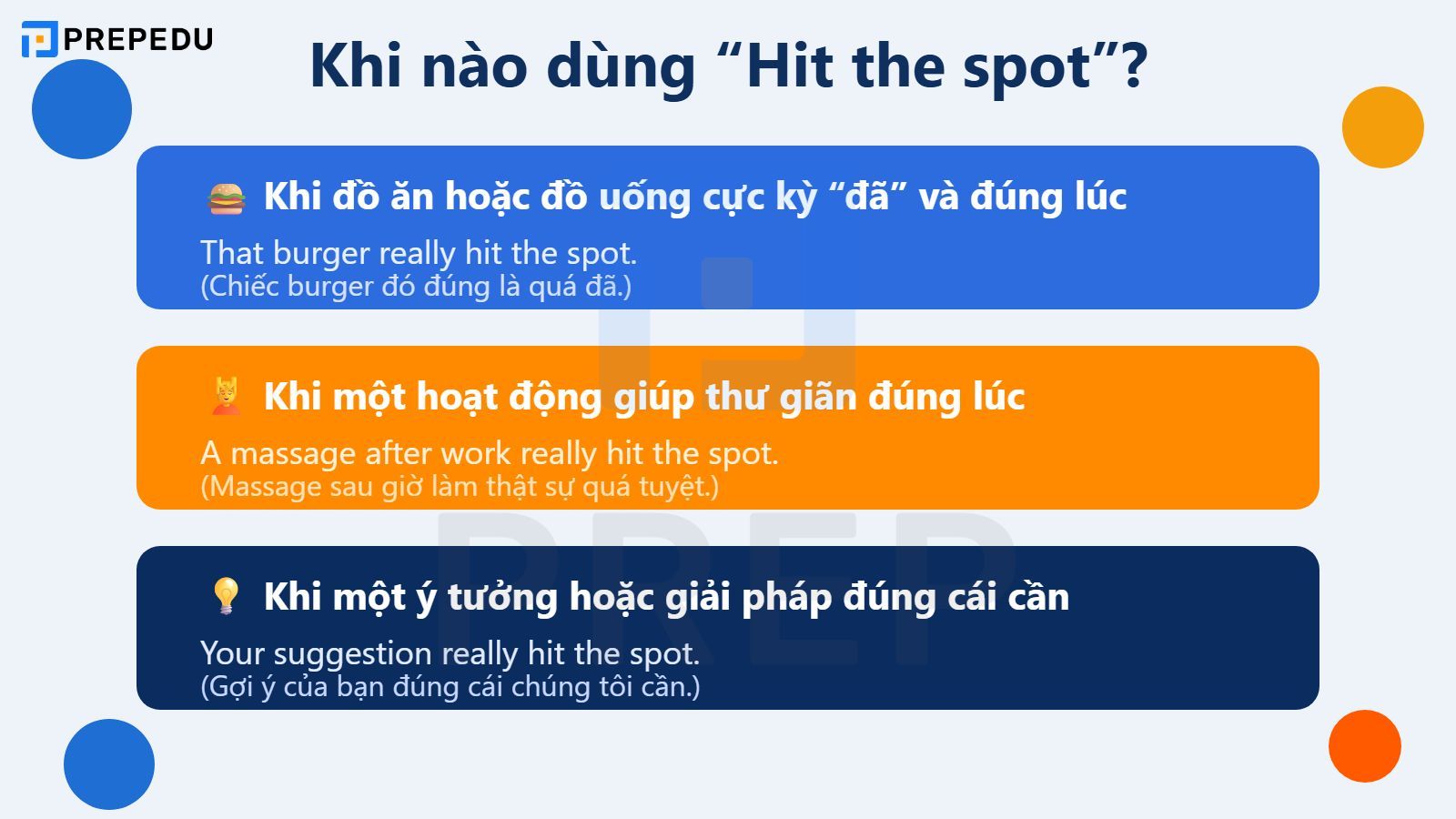 PREPEDU

Khi nào dùng “Hit the spot”?

🍔 Khi đồ ăn hoặc đồ uống cực kỳ “đã” và đúng lúc

That burger really hit the spot.
(Chiếc burger đó đúng là quá đã.)

💆 Khi một hoạt động giúp thư giãn đúng lúc

A massage after work really hit the spot.
(Massage sau giờ làm thật sự quá tuyệt.)

💡 Khi một ý tưởng hoặc giải pháp đúng cái cần

Your suggestion really hit the spot.
(Gợi ý của bạn đúng cái chúng tôi cần.)

PREP